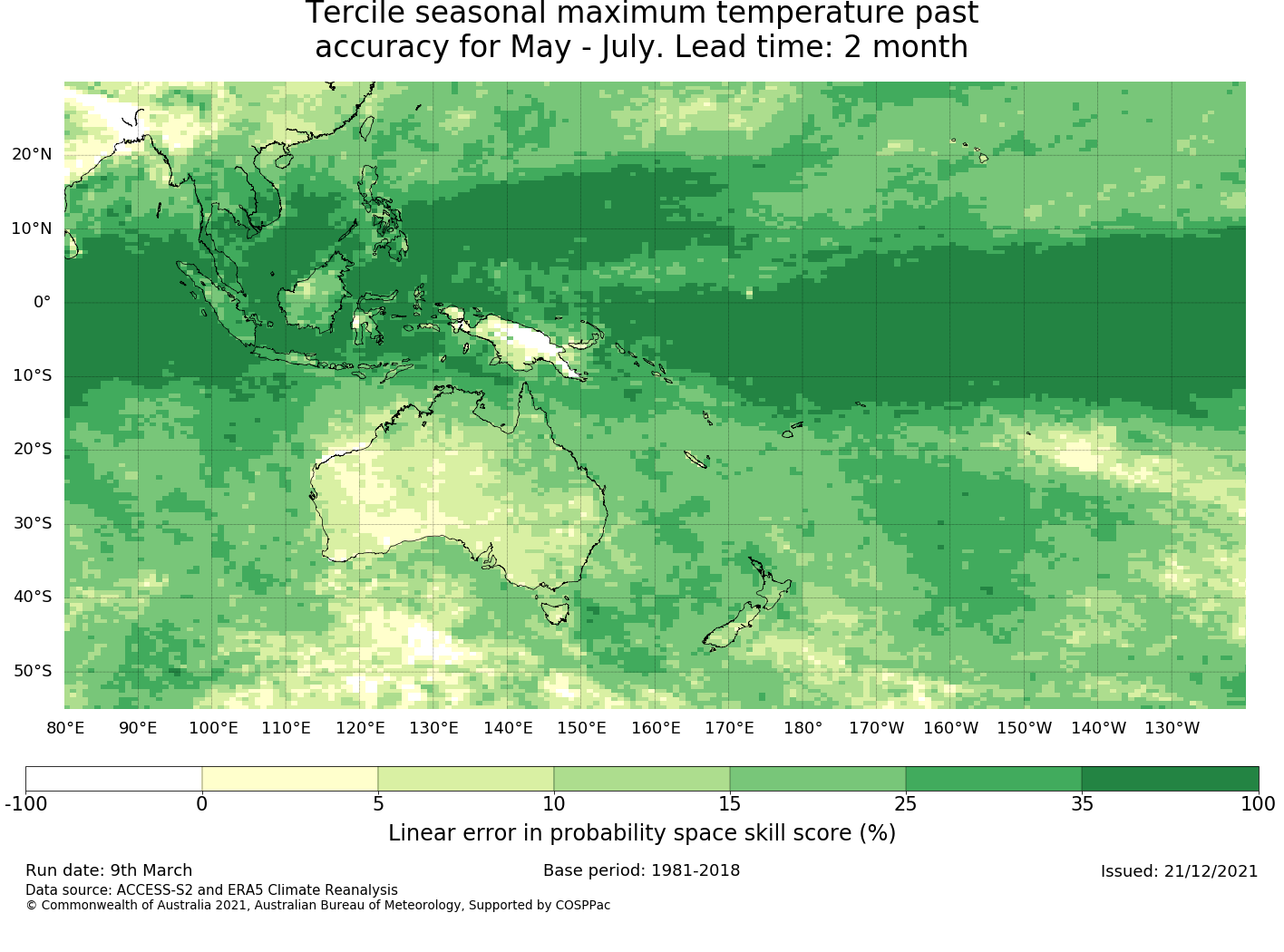 Tercile seasonal maximum temperature past accuracy for May - July. Lead time: 2 month

20°N
10°N
0°
10°S
20°S
30°S
40°S
50°S

80°E 90°E 100°E 110°E 120°E 130°E 140°E 150°E 160°E 170°E 180° 170°W 160°W 150°W 140°W 130°W

-100 0 5 10 15 25 35 100

Linear error in probability space skill score (%)

Run date: 9th March
Base period: 1981-2018
Issued: 21/12/2021
Data source: ACCESS-S2 and ERA5 Climate Reanalysis
© Commonwealth of Australia 2021, Australian Bureau of Meteorology, Supported by COSPPac